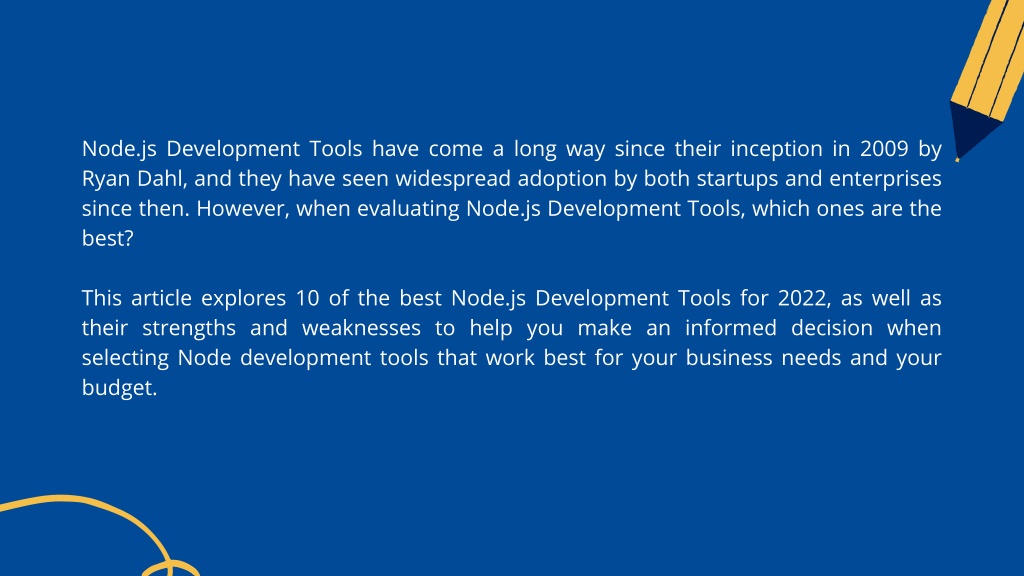 Node.js Development Tools have come a long way since their inception in 2009 by Ryan Dahl, and they have seen widespread adoption by both startups and enterprises since then. However, when evaluating Node.js Development Tools, which ones are the best?

This article explores 10 of the best Node.js Development Tools for 2022, as well as their strengths and weaknesses to help you make an informed decision when selecting Node development tools that work best for your business needs and your budget.